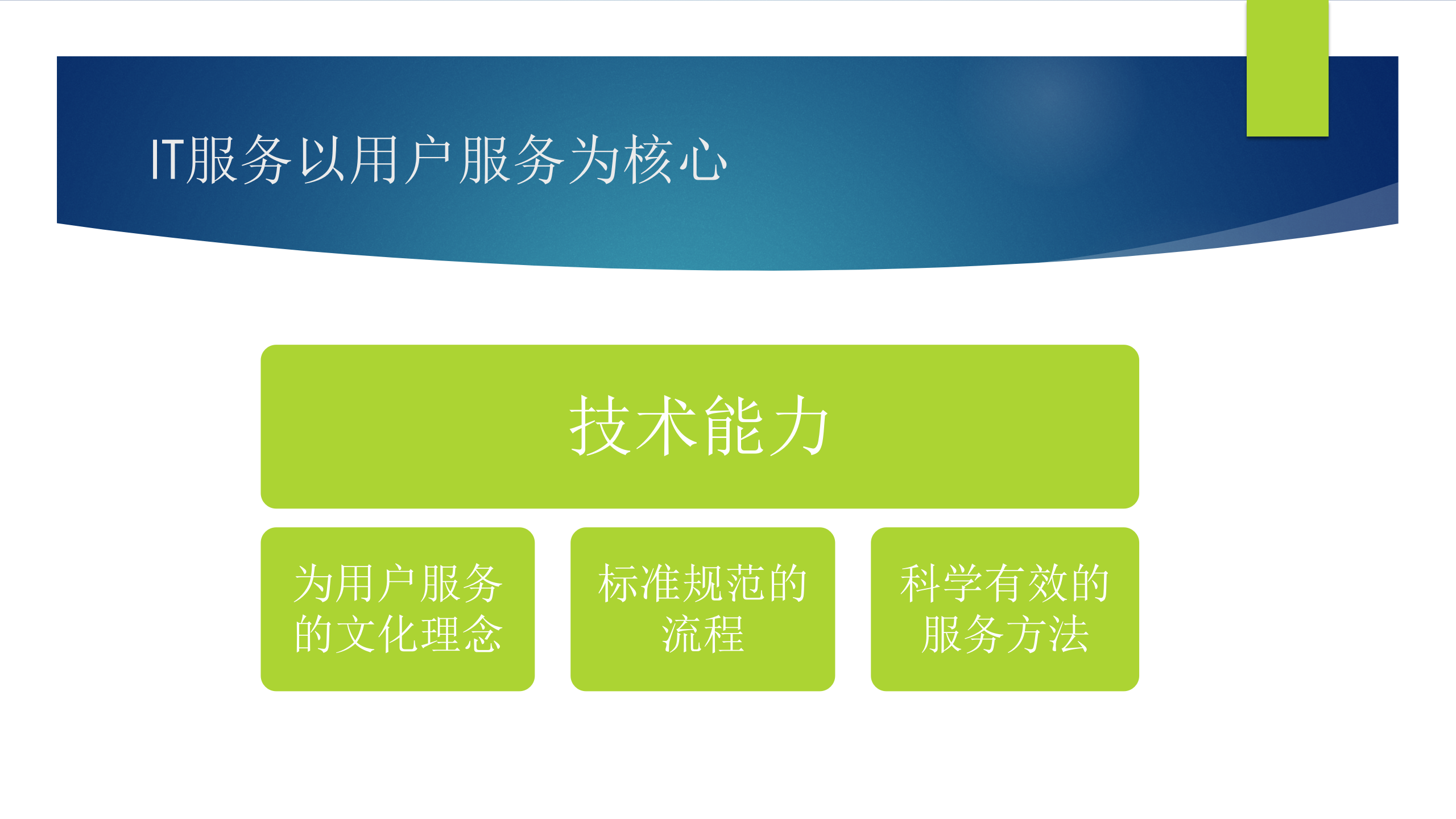 IT服务以用户服务为核心

技术能力

为用户服务的文化理念

标准规范的流程

科学有效的服务方法